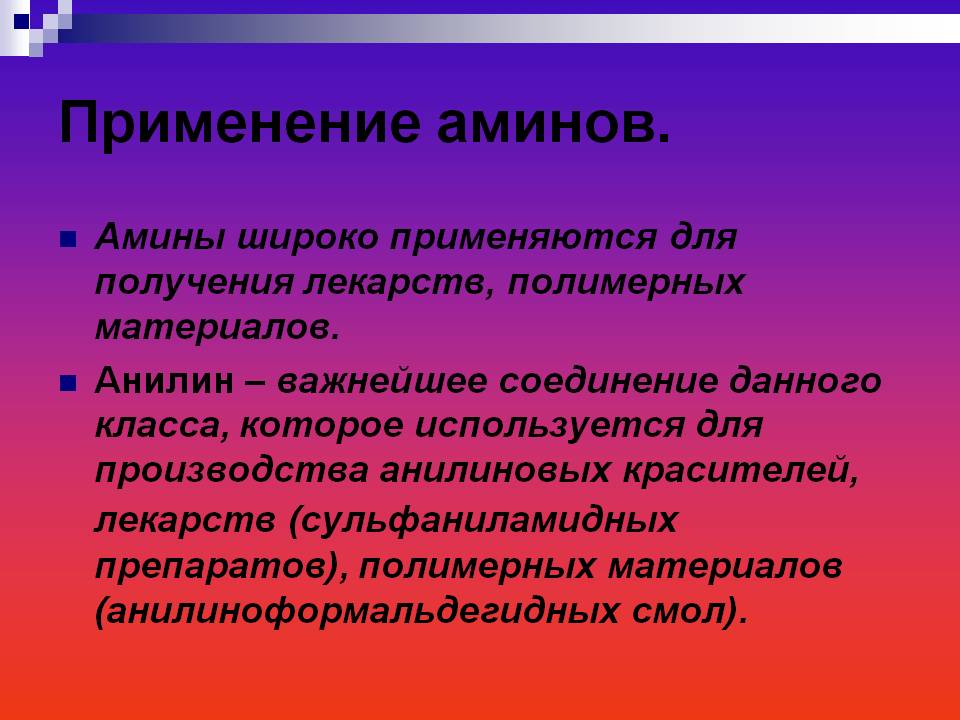 Применение аминов.

Амины широко применяются для получения лекарств, полимерных материалов.

Анилин – важнейшее соединение данного класса, которое используется для производства анилиновых красителей, лекарств (сульфаниламидных препаратов), полимерных материалов (анилиноформальдегидных смол).